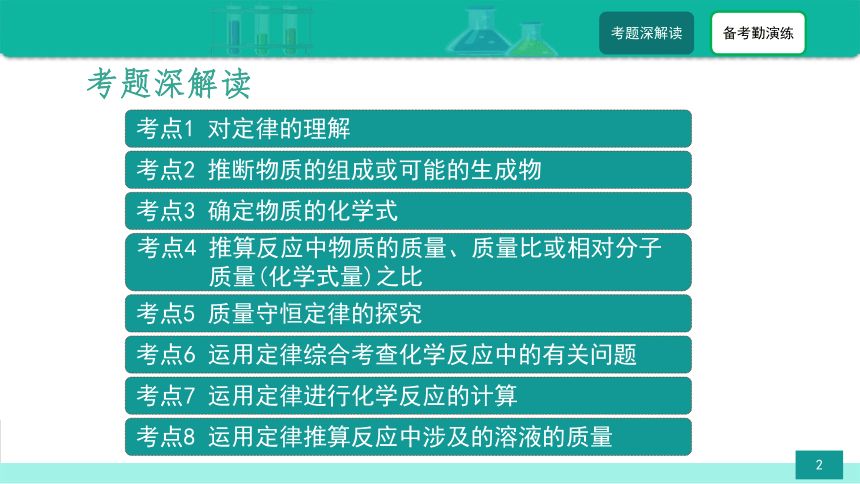 考题深解读

备考勤演练

考题深解读

考点1 对定律的理解

考点2 推断物质的组成或可能的生成物

考点3 确定物质的化学式

考点4 推算反应中物质的质量、质量比或相对分子质量(化学式量)之比

考点5 质量守恒定律的探究

考点6 运用定律综合考查化学反应中的有关问题

考点7 运用定律进行化学反应的计算

考点8 运用定律推算反应中涉及的溶液的质量

2